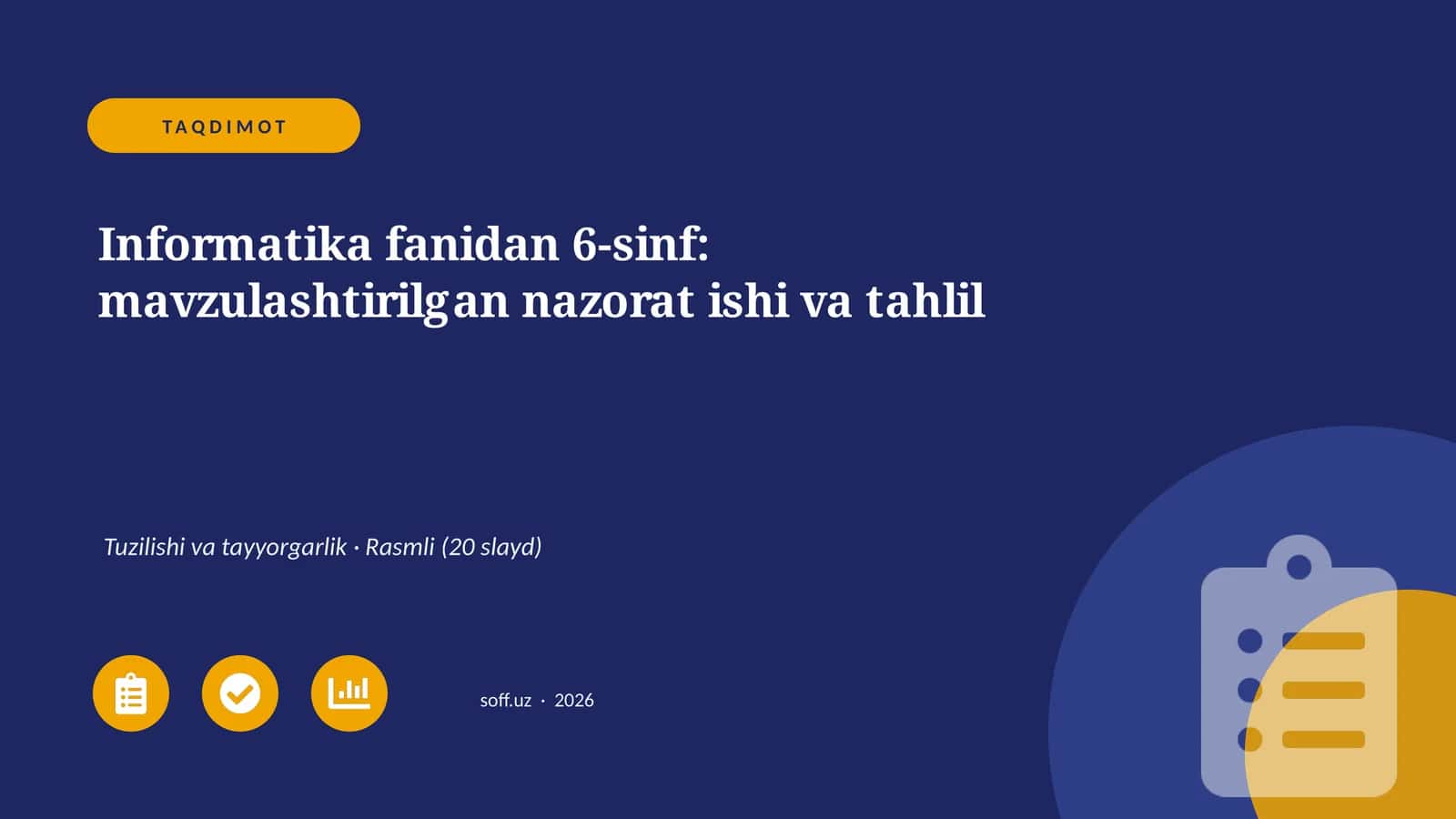 TAQDIMOT

Informatika fanidan 6-sinf: mavzulashtirilgan nazorat ishi va tahlil

Tuzilishi va tayyorgarlik · Rasmli (20 slayd)

soff.uz · 2026